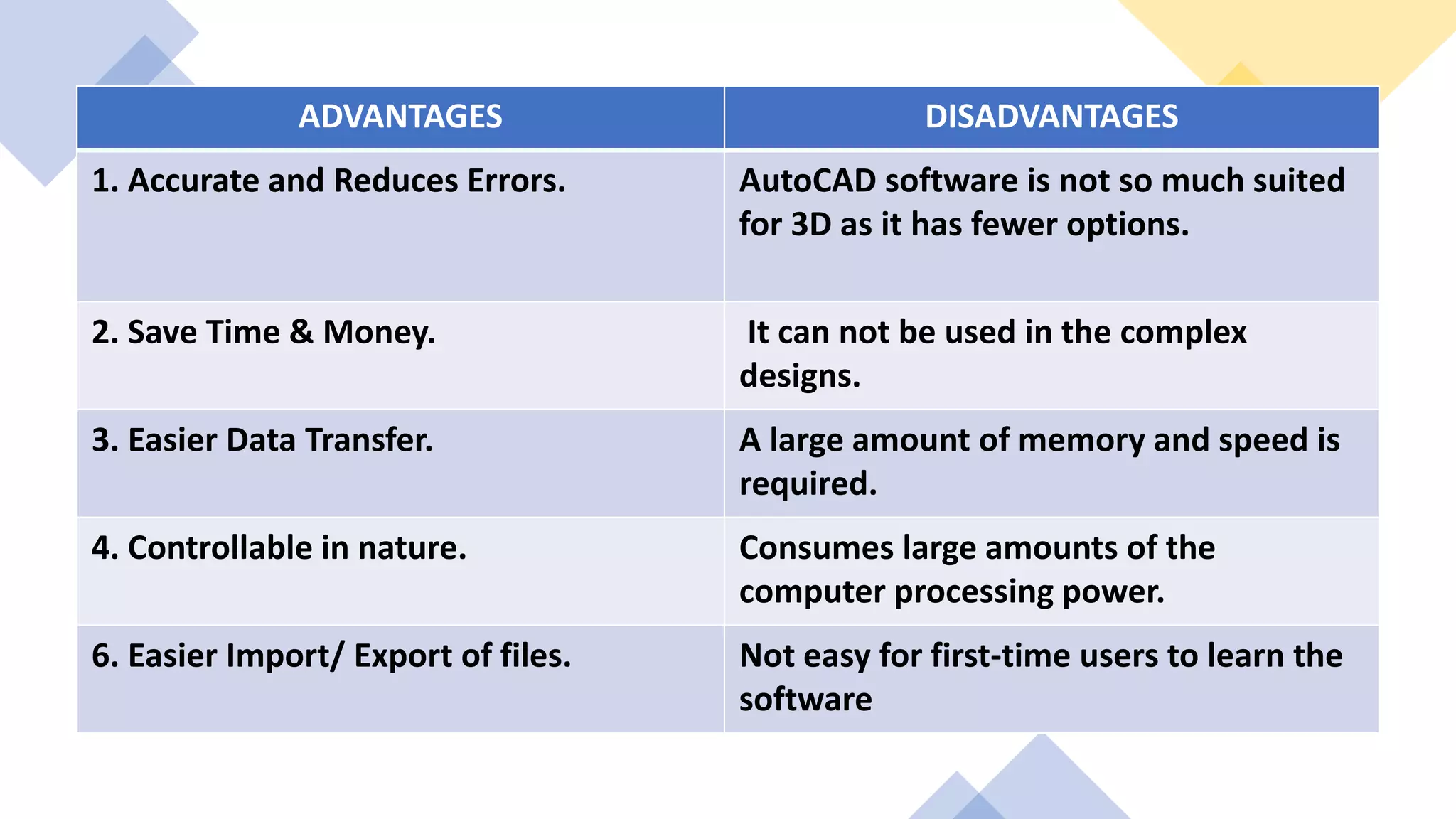 | ADVANTAGES | DISADVANTAGES |
|---|---|
| 1. Accurate and Reduces Errors. | AutoCAD software is not so much suited for 3D as it has fewer options. |
| 2. Save Time & Money. | It can not be used in the complex designs. |
| 3. Easier Data Transfer. | A large amount of memory and speed is required. |
| 4. Controllable in nature. | Consumes large amounts of the computer processing power. |
| 6. Easier Import/ Export of files. | Not easy for first-time users to learn the software |